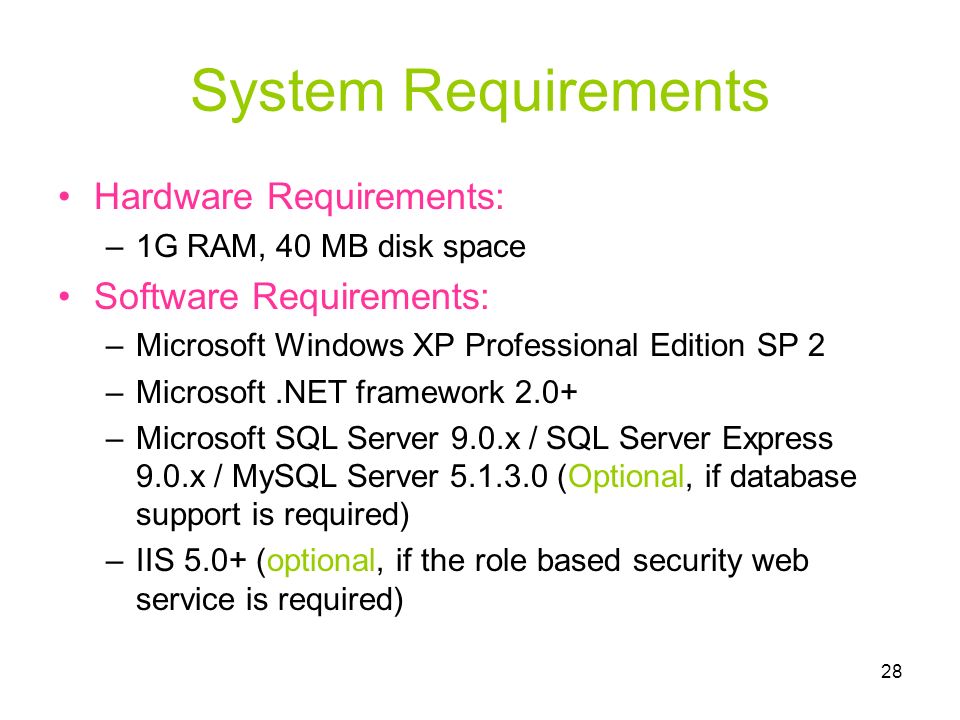 System Requirements

• Hardware Requirements:
– 1G RAM, 40 MB disk space
• Software Requirements:
– Microsoft Windows XP Professional Edition SP 2
– Microsoft .NET framework 2.0+
– Microsoft SQL Server 9.0.x / SQL Server Express 9.0.x / MySQL Server 5.1.3.0 (Optional, if database support is required)
– IIS 5.0+ (optional, if the role based security web service is required)

28